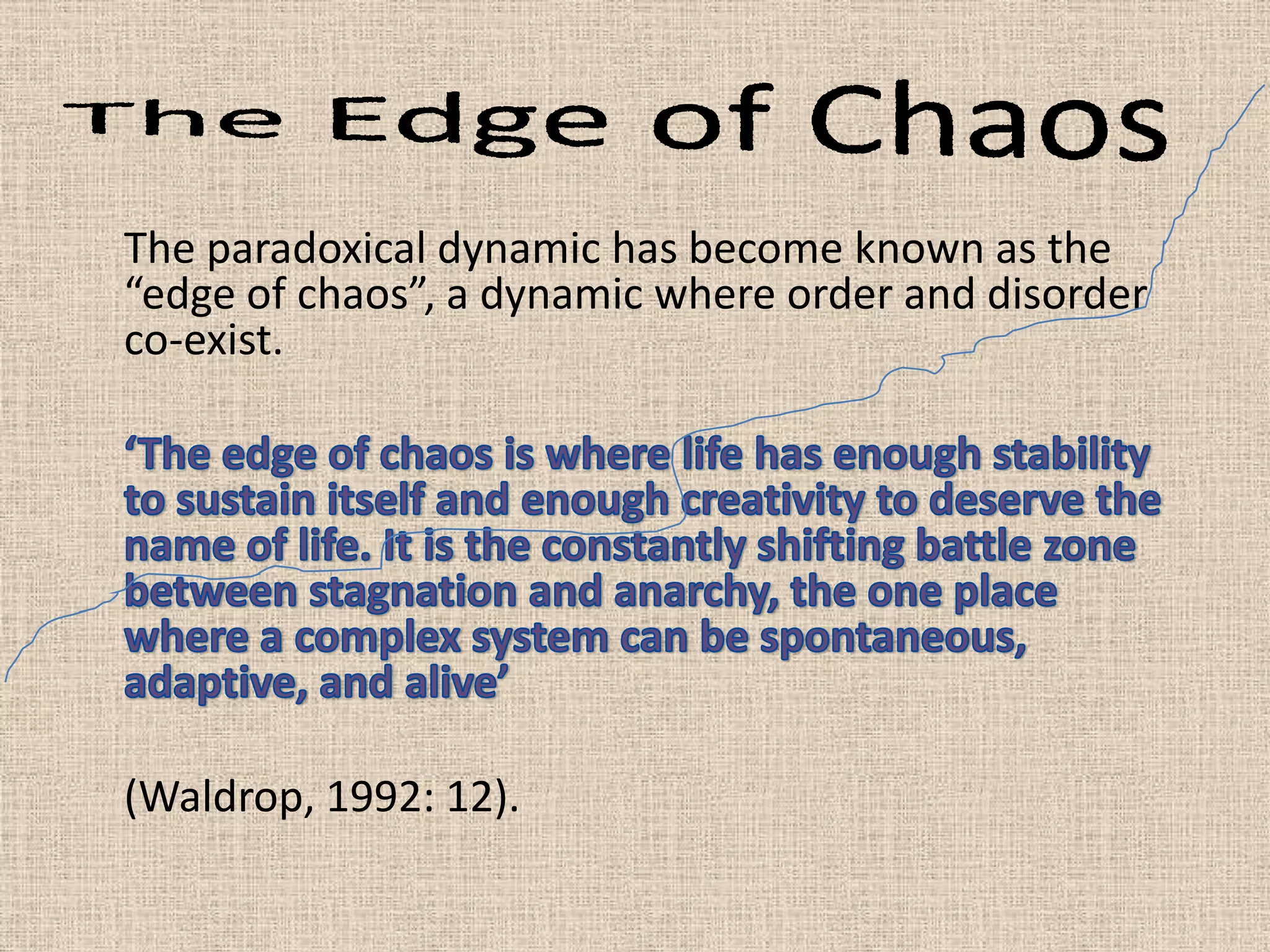 The Edge of Chaos

The paradoxical dynamic has become known as the “edge of chaos”, a dynamic where order and disorder co-exist.

‘The edge of chaos is where life has enough stability to sustain itself and enough creativity to deserve the name of life. It is the constantly shifting battle zone between stagnation and anarchy, the one place where a complex system can be spontaneous, adaptive, and alive’

(Waldrop, 1992: 12).